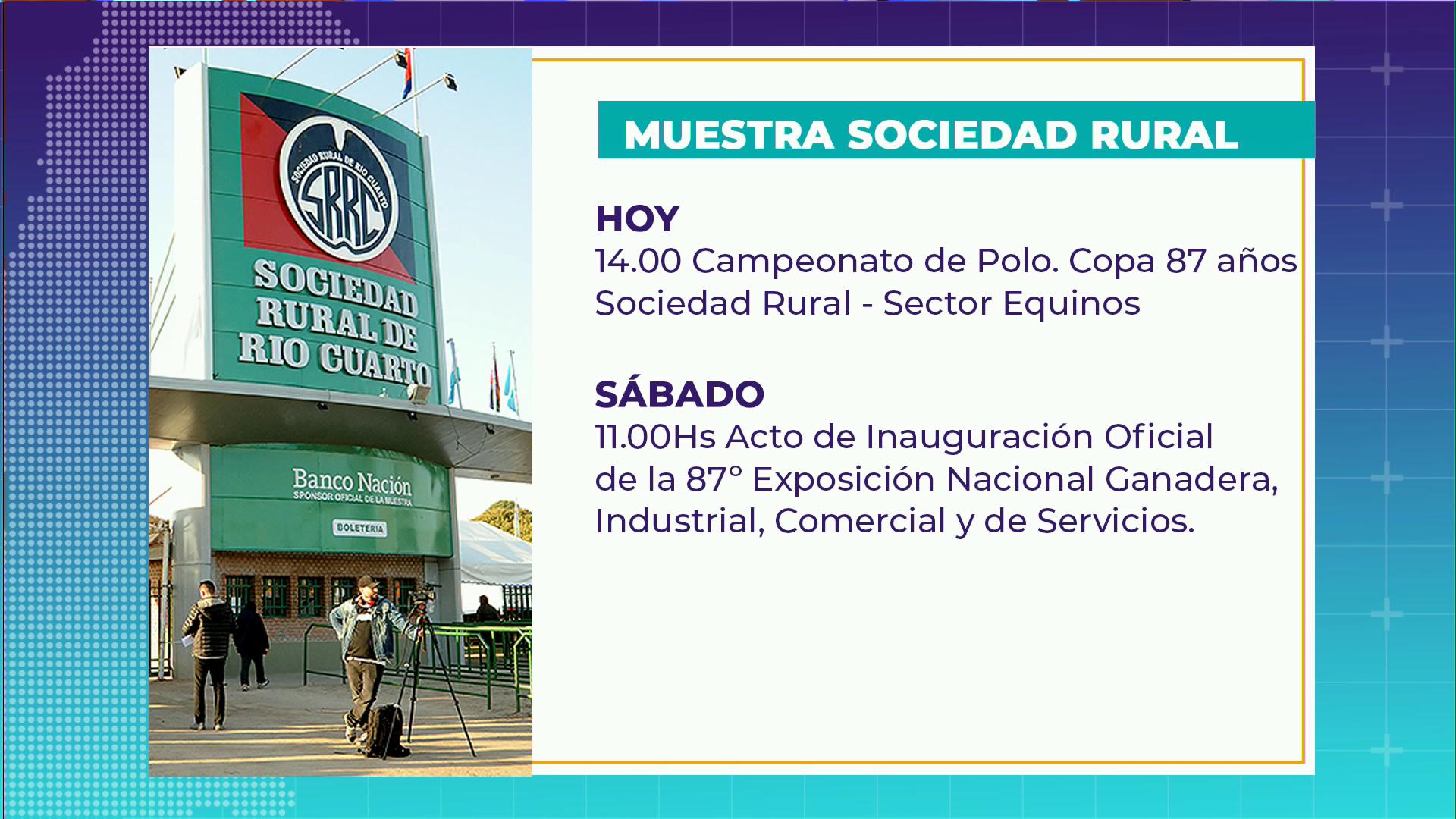 SOCIEDAD RURAL DE RIO CUARTO

SRRC

SOCIEDAD RURAL DE RIO CUARTO

Banco Nación
SPONSOR OFICIAL DE LA MUESTRA

BOLETERIA

MUESTRA SOCIEDAD RURAL

HOY
14.00 Campeonato de Polo. Copa 87 años Sociedad Rural - Sector Equinos

SÁBADO
11.00Hs Acto de Inauguración Oficial de la 87° Exposición Nacional Ganadera, Industrial, Comercial y de Servicios.